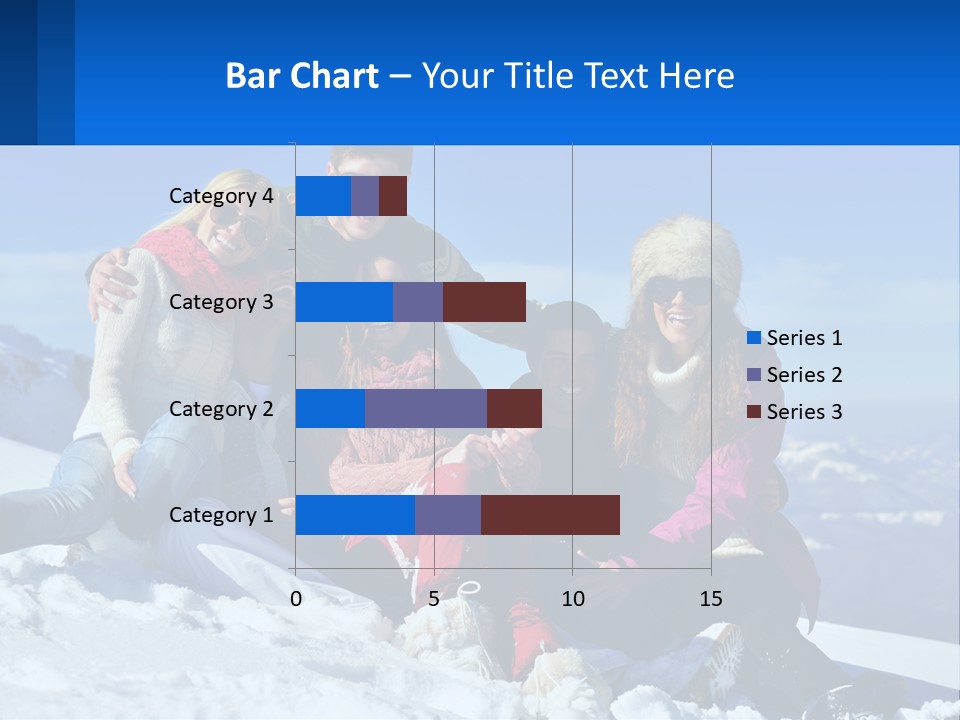 Bar Chart – Your Title Text Here

Category 4
Category 3
Category 2
Category 1

0
5
10
15

Series 1
Series 2
Series 3